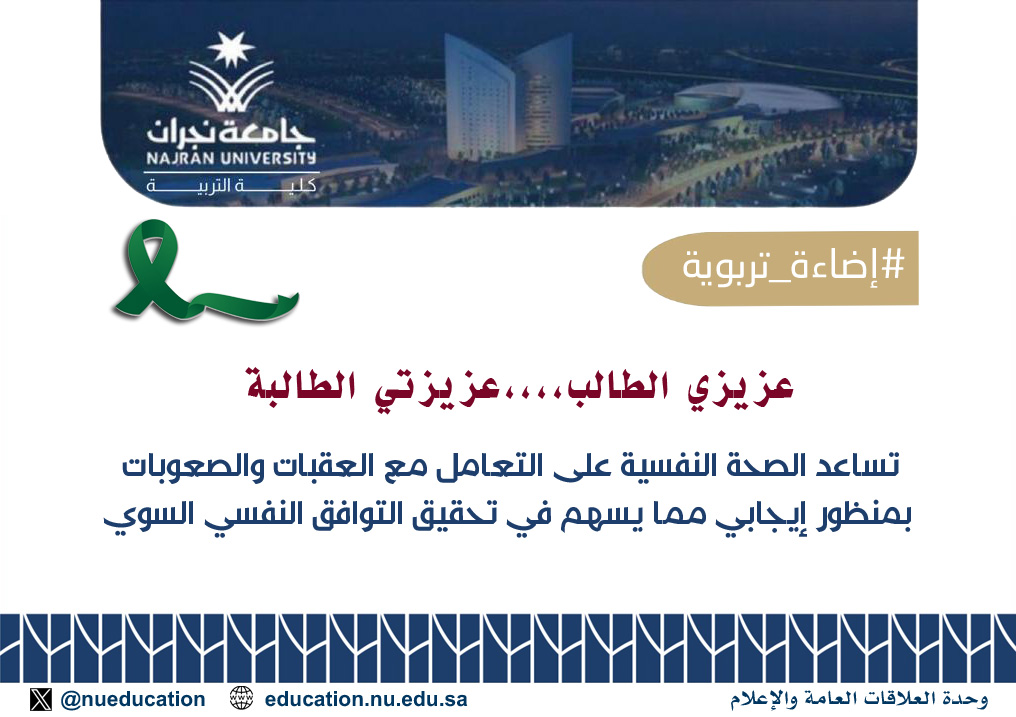 جامعة نجران
NAJRAN UNIVERSITY
كلية التربية

#إضاءة_تربوية

عزيزي الطالب،،،،عزيزتي الطالبة

تساعد الصحة النفسية على التعامل مع العقبات والصعوبات بمنظور إيجابي مما يسهم في تحقيق التوافق النفسي السوي

@nueducation
education.nu.edu.sa
وحدة العلاقات العامة والإعلام